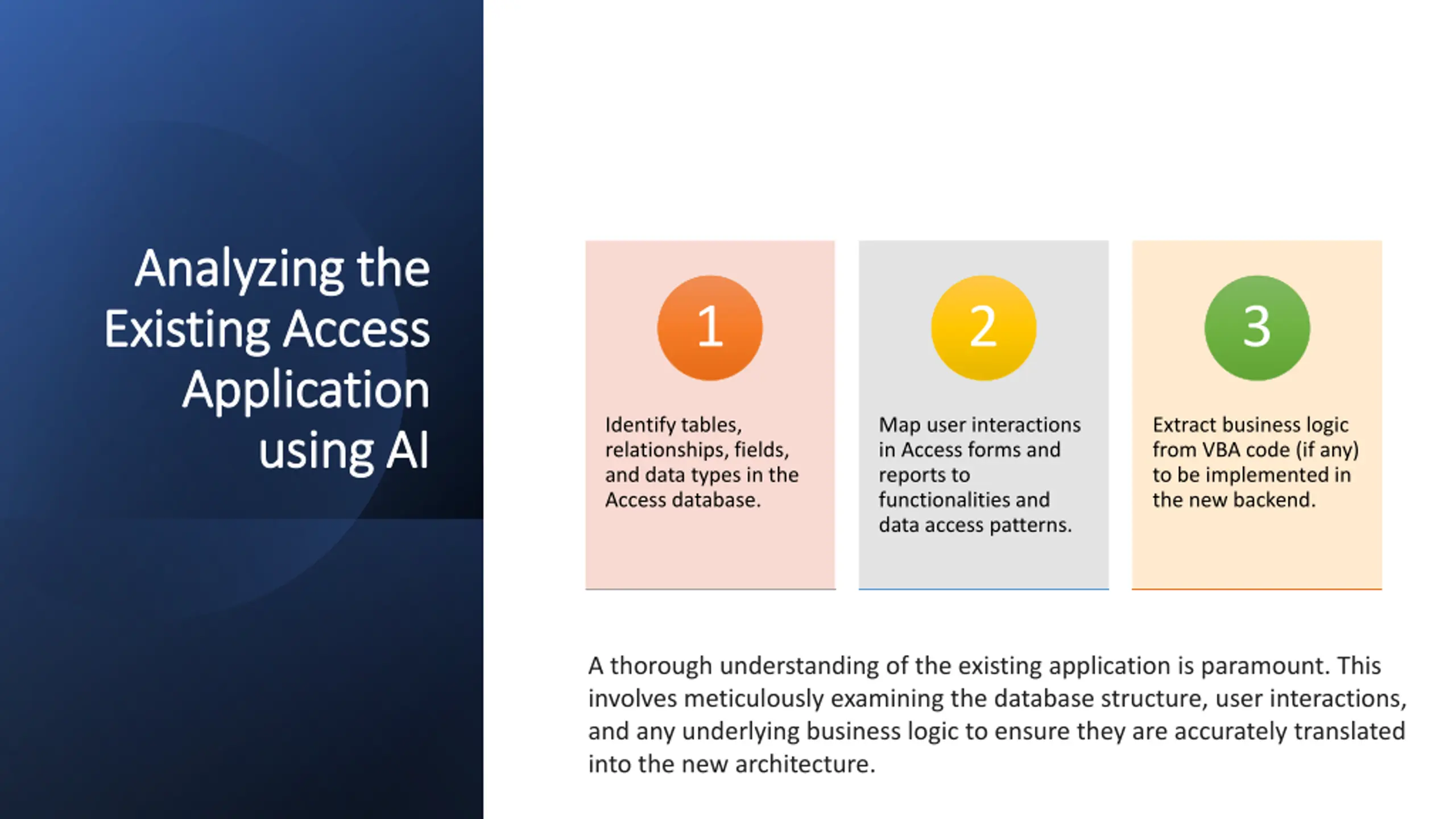 Analyzing the Existing Access Application using AI

1

Identify tables, relationships, fields, and data types in the Access database.

2

Map user interactions in Access forms and reports to functionalities and data access patterns.

3

Extract business logic from VBA code (if any) to be implemented in the new backend.

A thorough understanding of the existing application is paramount. This involves meticulously examining the database structure, user interactions, and any underlying business logic to ensure they are accurately translated into the new architecture.